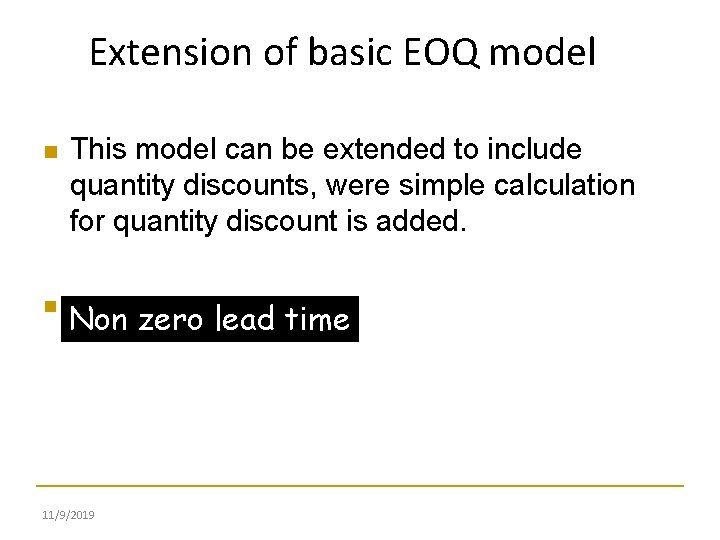 Extension of basic EOQ model

This model can be extended to include quantity discounts, were simple calculation for quantity discount is added.

Non zero lead time

11/9/2019